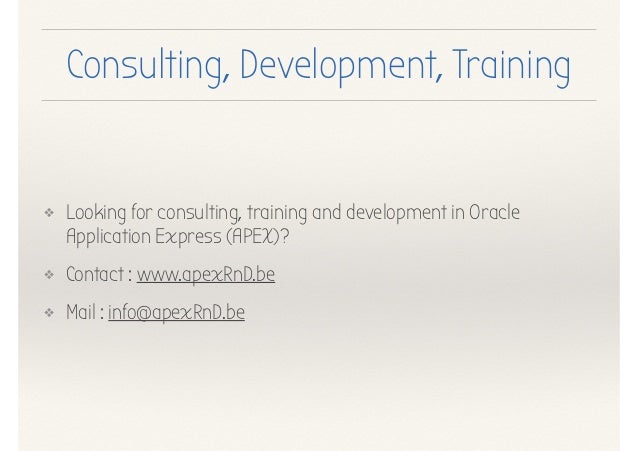 Consulting, Development, Training

❖ Looking for consulting, training and development in Oracle Application Express (APEX)?

❖ Contact : www.apexRnD.be

❖ Mail : info@apexRnD.be